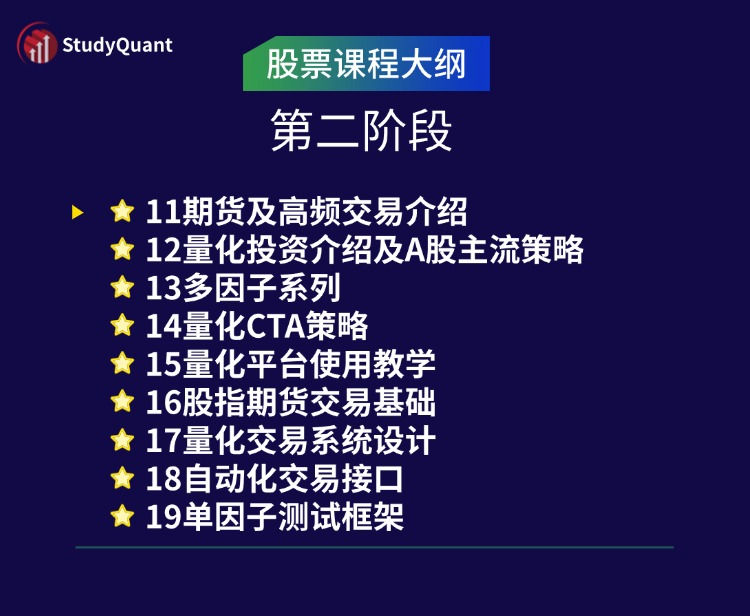 StudyQuant

股票课程大纲

第二阶段

11期货及高频交易介绍
12量化投资介绍及A股主流策略
13多因子系列
14量化CTA策略
15量化平台使用教学
16股指期货交易基础
17量化交易系统设计
18自动化交易接口
19单因子测试框架